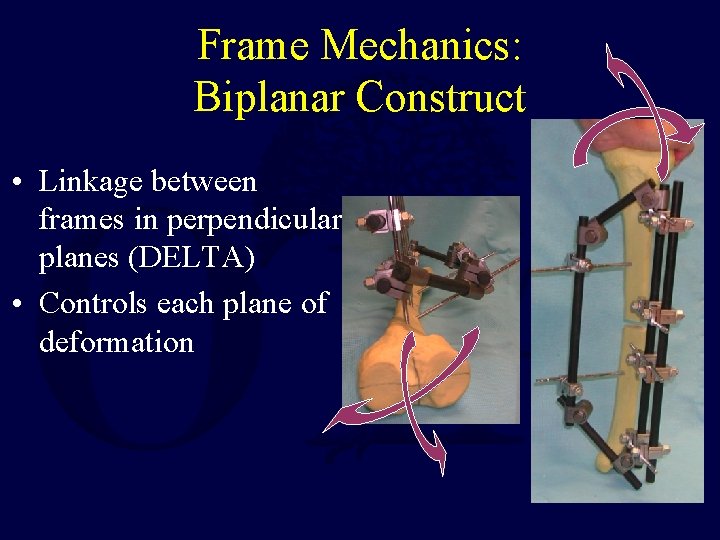 Frame Mechanics: Biplanar Construct

• Linkage between frames in perpendicular planes (DELTA)
• Controls each plane of deformation